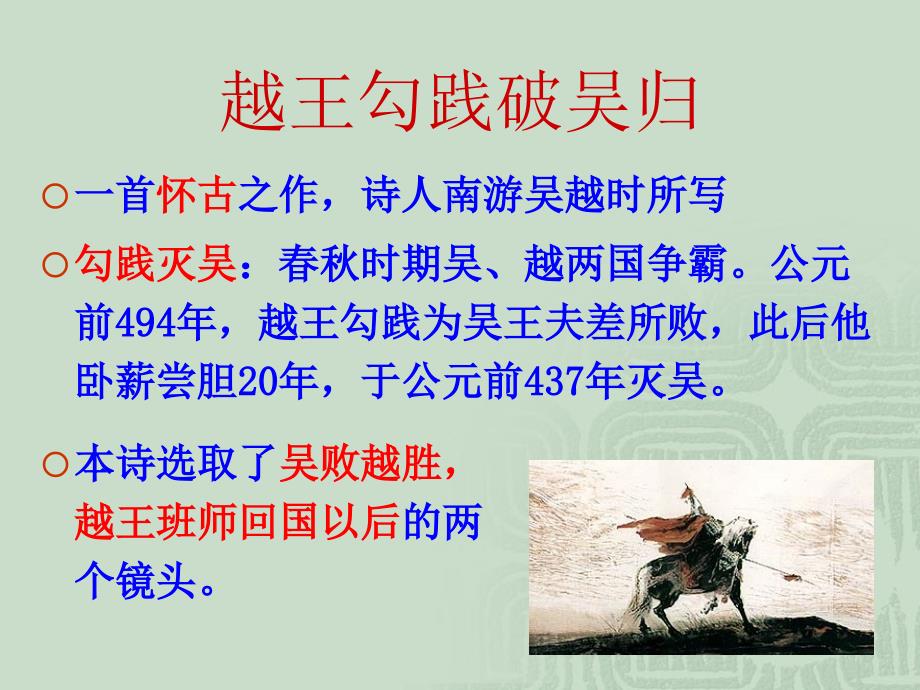 越王勾践破吴归

○一首怀古之作，诗人南游吴越时所写

○勾践灭吴：春秋时期吴、越两国争霸。公元前494年，越王勾践为吴王夫差所败，此后他卧薪尝胆20年，于公元前437年灭吴。

○本诗选取了吴败越胜，越王班师回国以后的两个镜头。